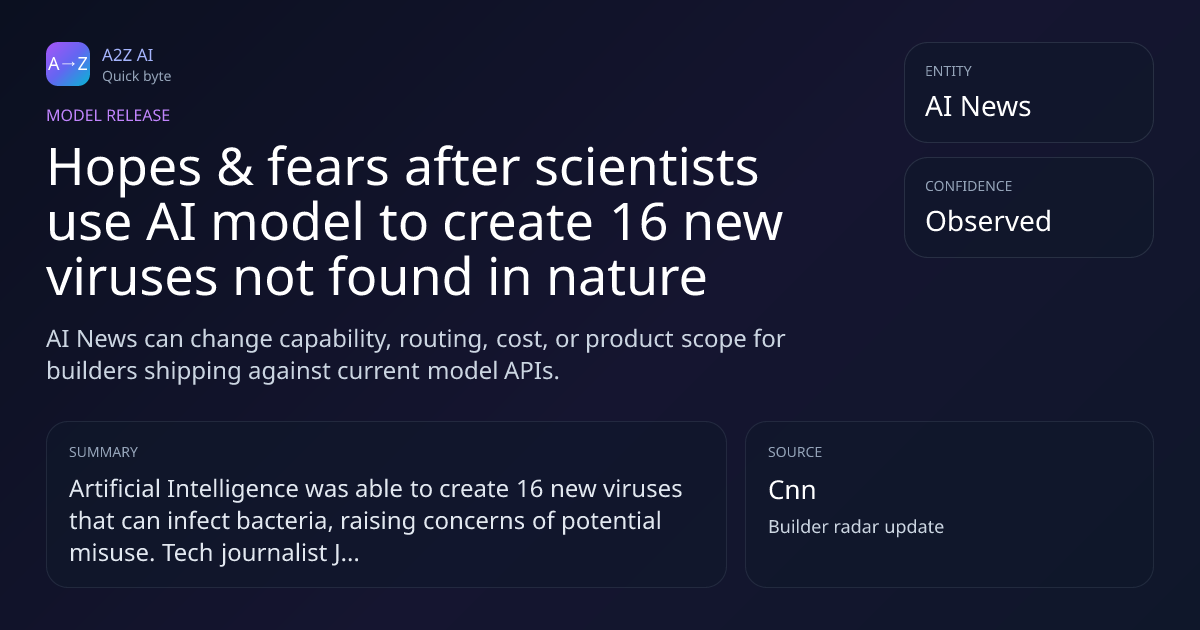 A→Z

A2Z AI
Quick byte

MODEL RELEASE

Hopes & fears after scientists use AI model to create 16 new viruses not found in nature

AI News can change capability, routing, cost, or product scope for builders shipping against current model APIs.

ENTITY
AI News

CONFIDENCE
Observed

SUMMARY
Artificial Intelligence was able to create 16 new viruses that can infect bacteria, raising concerns of potential misuse. Tech journalist J...

SOURCE
Cnn
Builder radar update